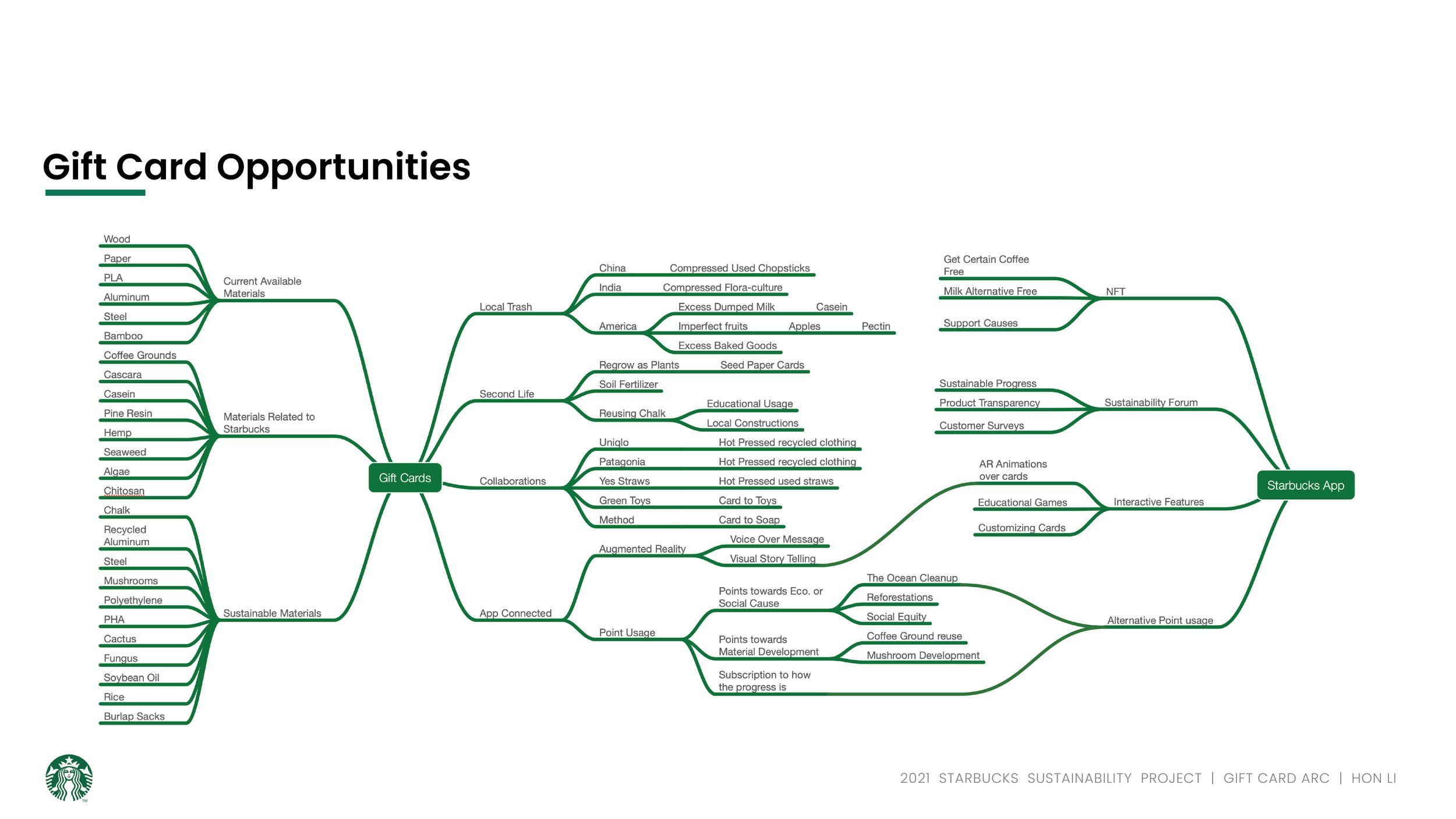 Gift Card Opportunities

Wood
Paper
PLA
Aluminum
Steel
Bamboo
Current Available Materials

Coffee Grounds
Cascara
Casein
Pine Resin
Hemp
Seaweed
Algae
Chitosan
Materials Related to Starbucks

Chalk
Recycled Aluminum
Steel
Mushrooms
Polyethylene
PHA
Cactus
Fungus
Soybean Oil
Rice
Burlap Sacks
Sustainable Materials

Gift Cards

Local Trash
China
Compressed Used Chopsticks
India
Compressed Flora-culture
America
Excess Dumped Milk
Casein
Imperfect fruits
Apples
Pectin
Excess Baked Goods

Second Life
Regrow as Plants
Seed Paper Cards
Soil Fertilizer
Reusing Chalk
Educational Usage
Local Constructions

Collaborations
Uniqlo
Hot Pressed recycled clothing
Patagonia
Hot Pressed recycled clothing
Yes Straws
Hot Pressed used straws
Green Toys
Card to Toys
Method
Card to Soap

App Connected
Augmented Reality
Voice Over Message
Visual Story Telling
Point Usage
Points towards Eco. or Social Cause
The Ocean Cleanup
Reforestations
Social Equity
Points towards Material Development
Coffee Ground reuse
Mushroom Development
Subscription to how the progress is

Get Certain Coffee Free
Milk Alternative Free
Support Causes
NFT

Sustainable Progress
Product Transparency
Customer Surveys
Sustainability Forum

AR Animations over cards
Educational Games
Customizing Cards
Interactive Features

Alternative Point usage

Starbucks App

2021 STARBUCKS SUSTAINABILITY PROJECT | GIFT CARD ARC | HON LI